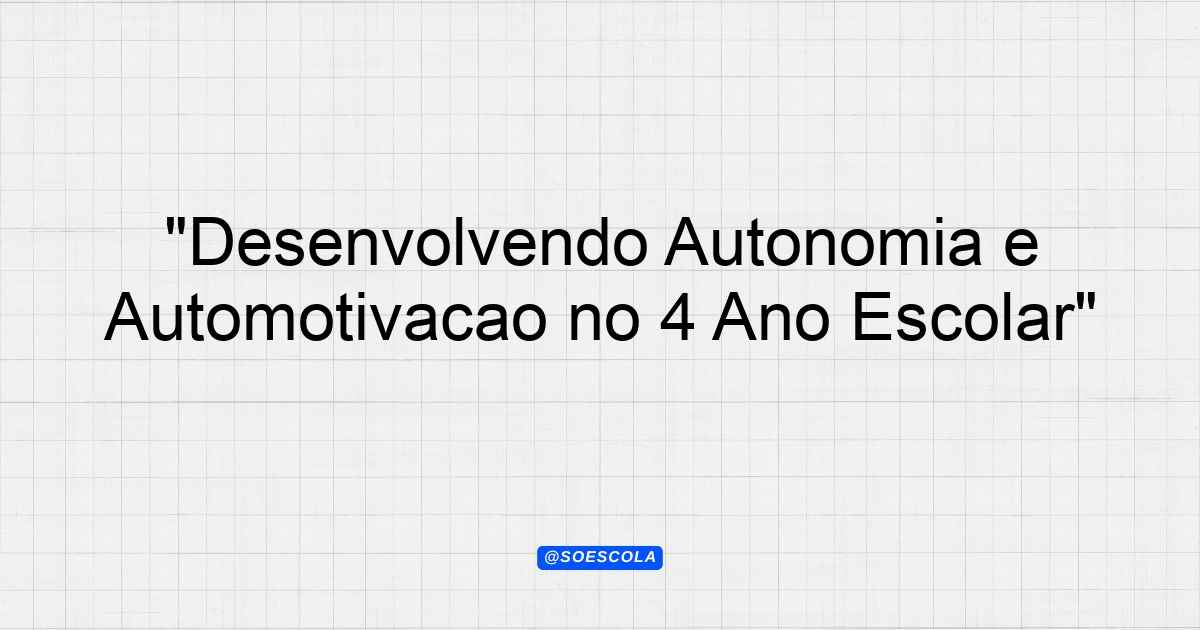 "Desenvolvendo Autonomia e Automotivacao no 4 Ano Escolar"

@SOESCOLA